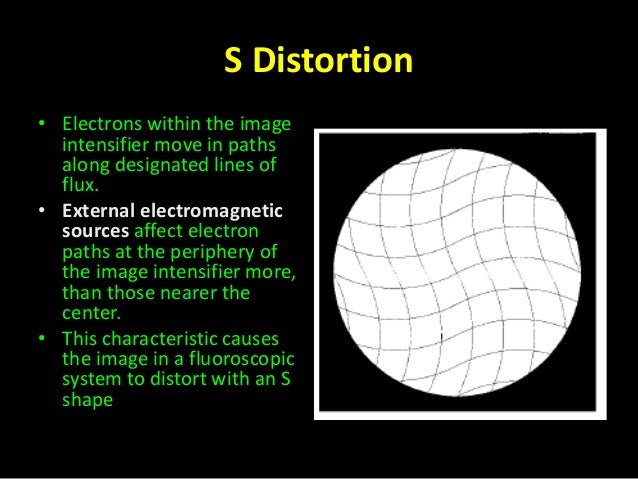 S Distortion

• Electrons within the image intensifier move in paths along designated lines of flux.
• External electromagnetic sources affect electron paths at the periphery of the image intensifier more, than those nearer the center.
• This characteristic causes the image in a fluoroscopic system to distort with an S shape